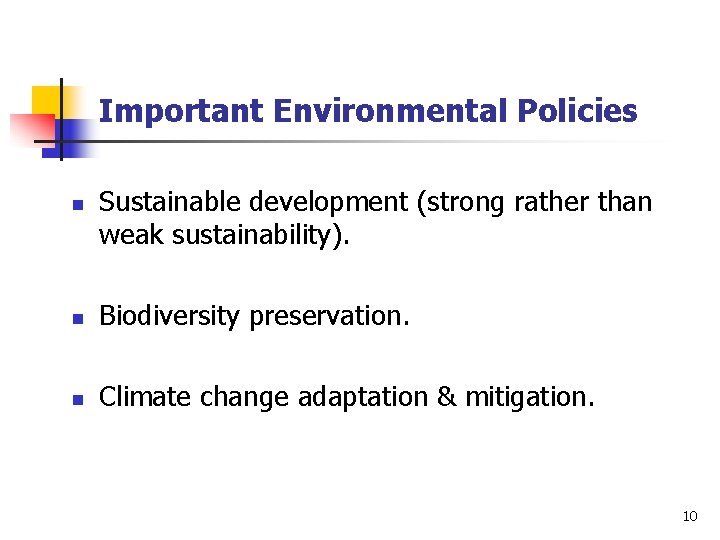 Important Environmental Policies

- Sustainable development (strong rather than weak sustainability).

- Biodiversity preservation.

- Climate change adaptation & mitigation.

10